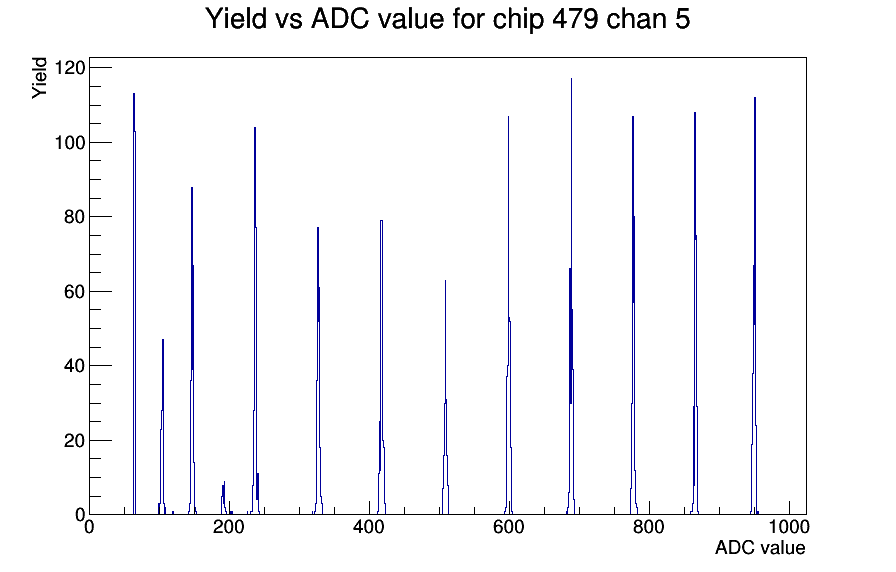 Yield vs ADC value for chip 479 chan 5

Yield

120
100
80
60
40
20
0

0
200
400
600
800
1000

ADC value